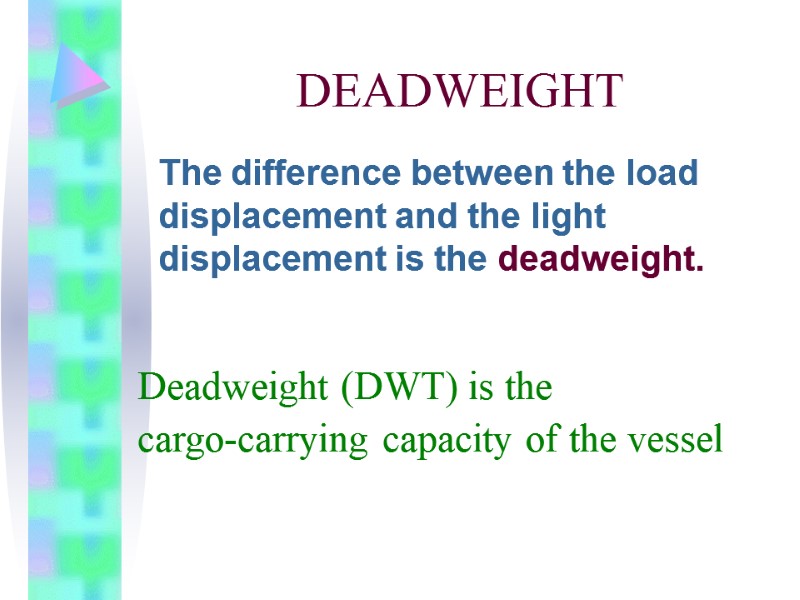 DEADWEIGHT

The difference between the load displacement and the light displacement is the deadweight.

Deadweight (DWT) is the cargo-carrying capacity of the vessel